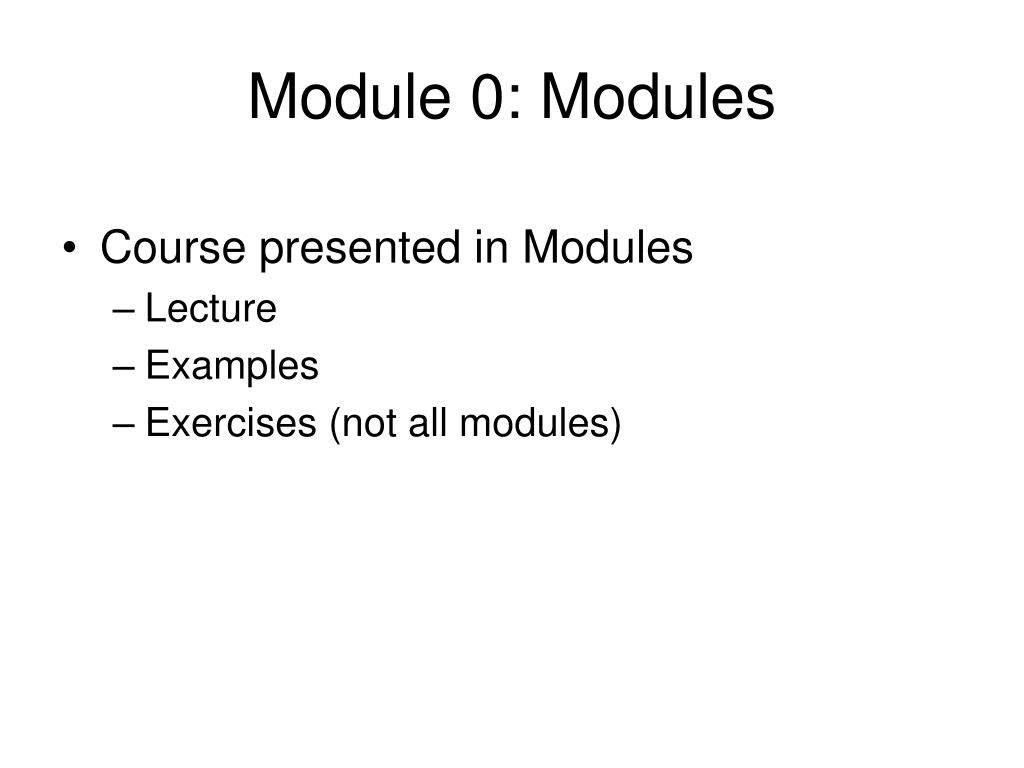 Module 0: Modules

• Course presented in Modules
– Lecture
– Examples
– Exercises (not all modules)